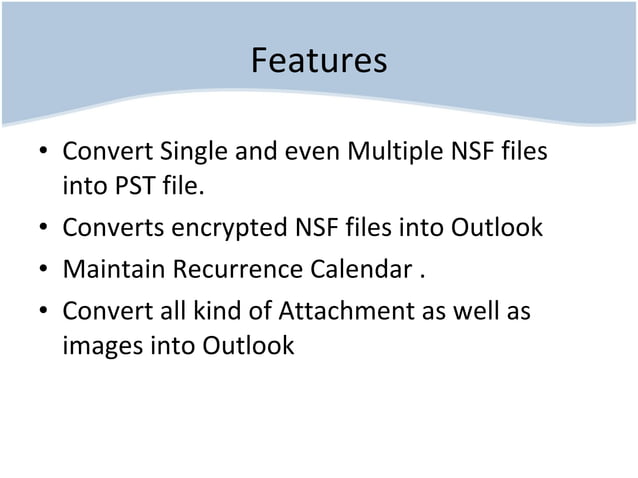 Features

• Convert Single and even Multiple NSF files into PST file.
• Converts encrypted NSF files into Outlook
• Maintain Recurrence Calendar .
• Convert all kind of Attachment as well as images into Outlook